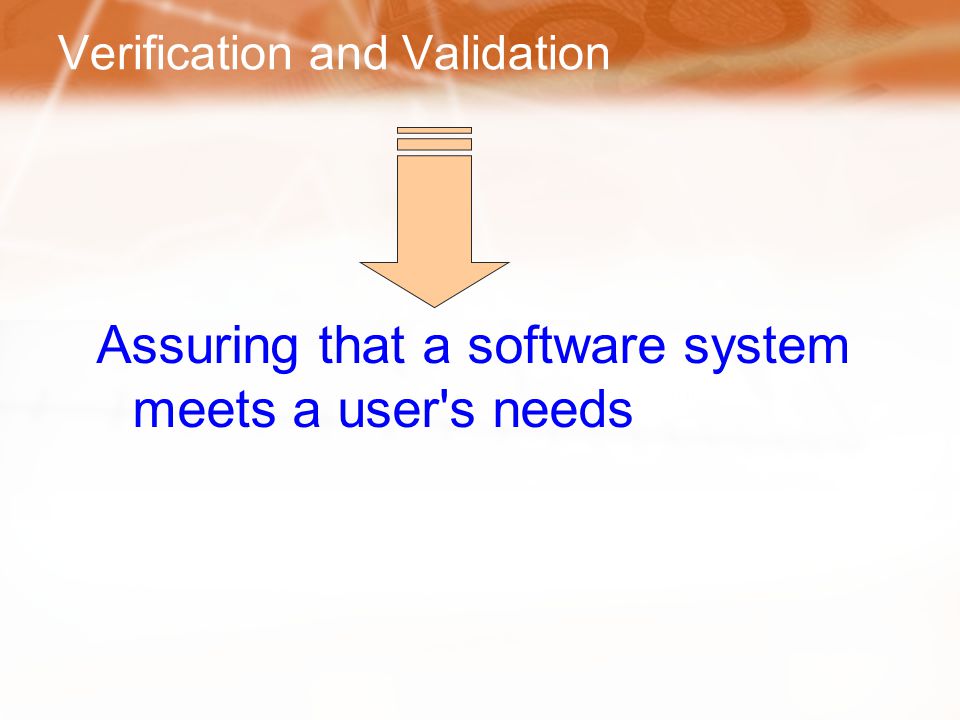 Verification and Validation

Assuring that a software system meets a user's needs